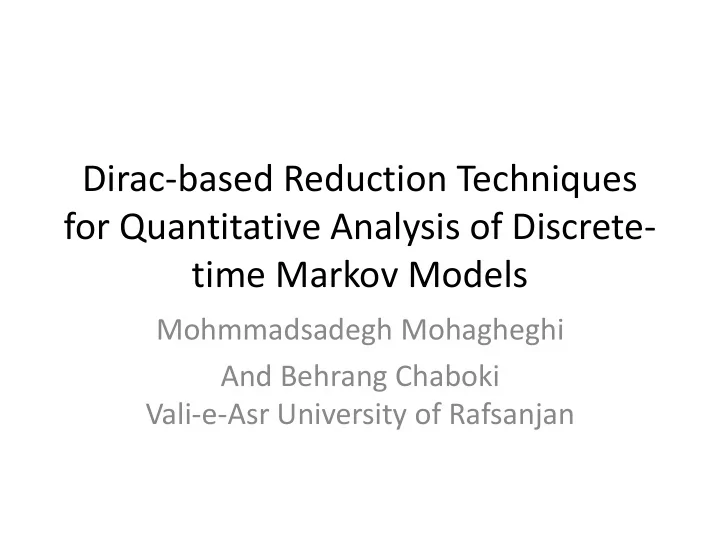 Dirac-based Reduction Techniques for Quantitative Analysis of Discrete-time Markov Models

Mohmmadsadegh Mohagheghi

And Behrang Chaboki
Vali-e-Asr University of Rafsanjan